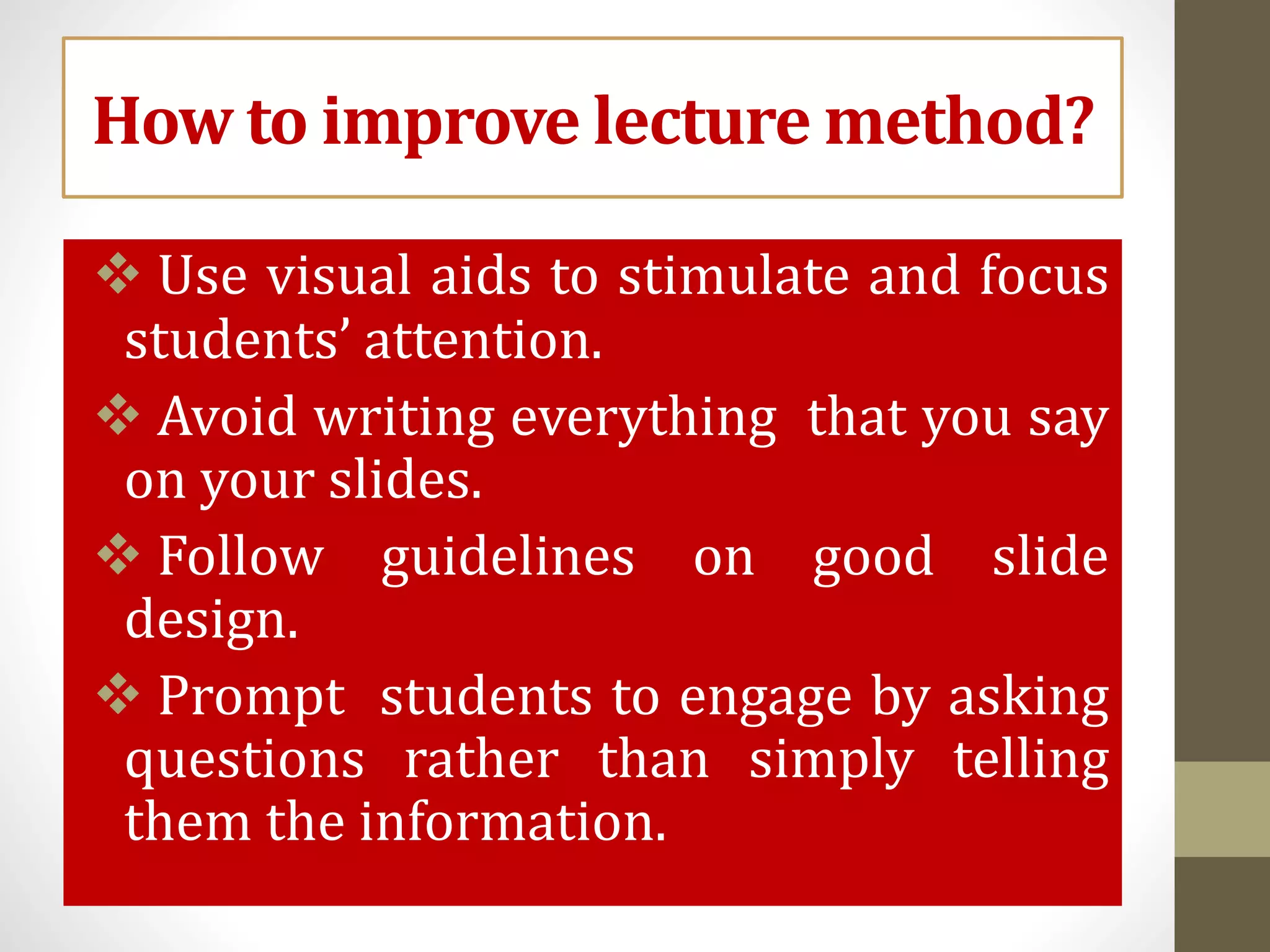 How to improve lecture method?

❖ Use visual aids to stimulate and focus students' attention.

❖ Avoid writing everything that you say on your slides.

❖ Follow guidelines on good slide design.

❖ Prompt students to engage by asking questions rather than simply telling them the information.